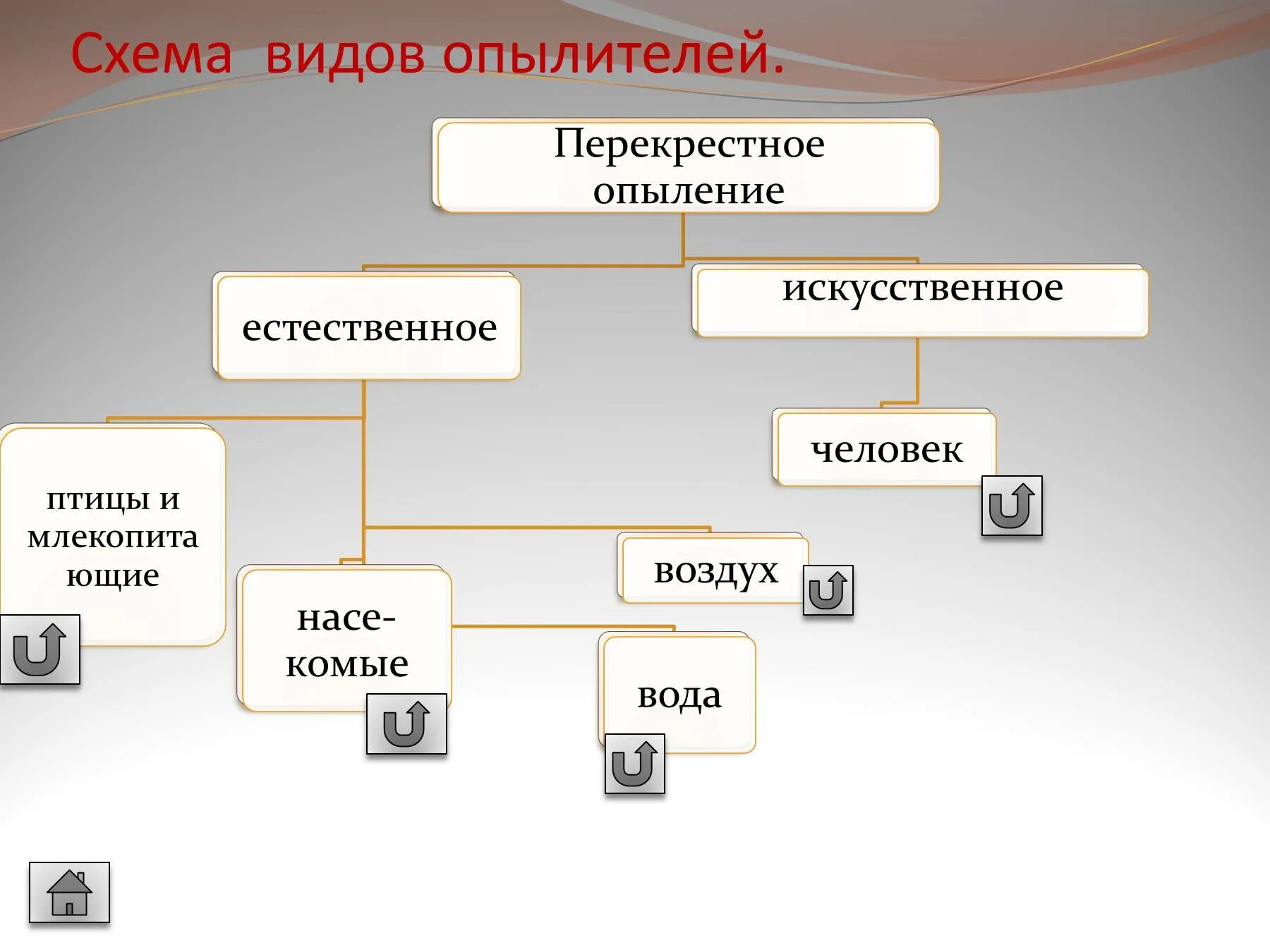 Схема видов опылителей.

Перекрестное опыление

естественное

искусственное

человек

птицы и млекопитающие

насекомые

воздух

вода